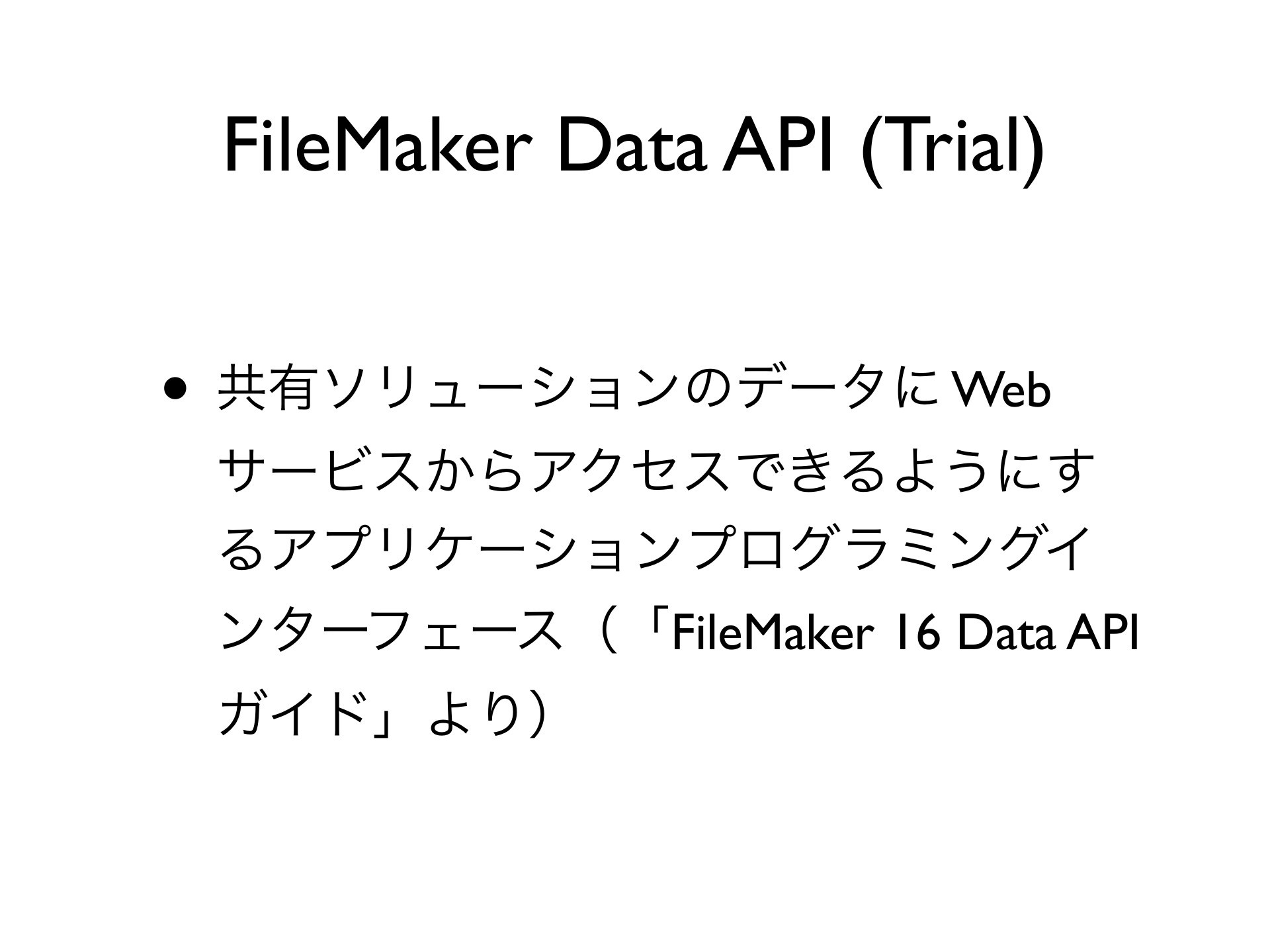 FileMaker Data API (Trial)

• 共有ソリューションのデータに Web サービスからアクセスできるようにするアプリケーションプログラミングインターフェース（「FileMaker 16 Data API ガイド」より）